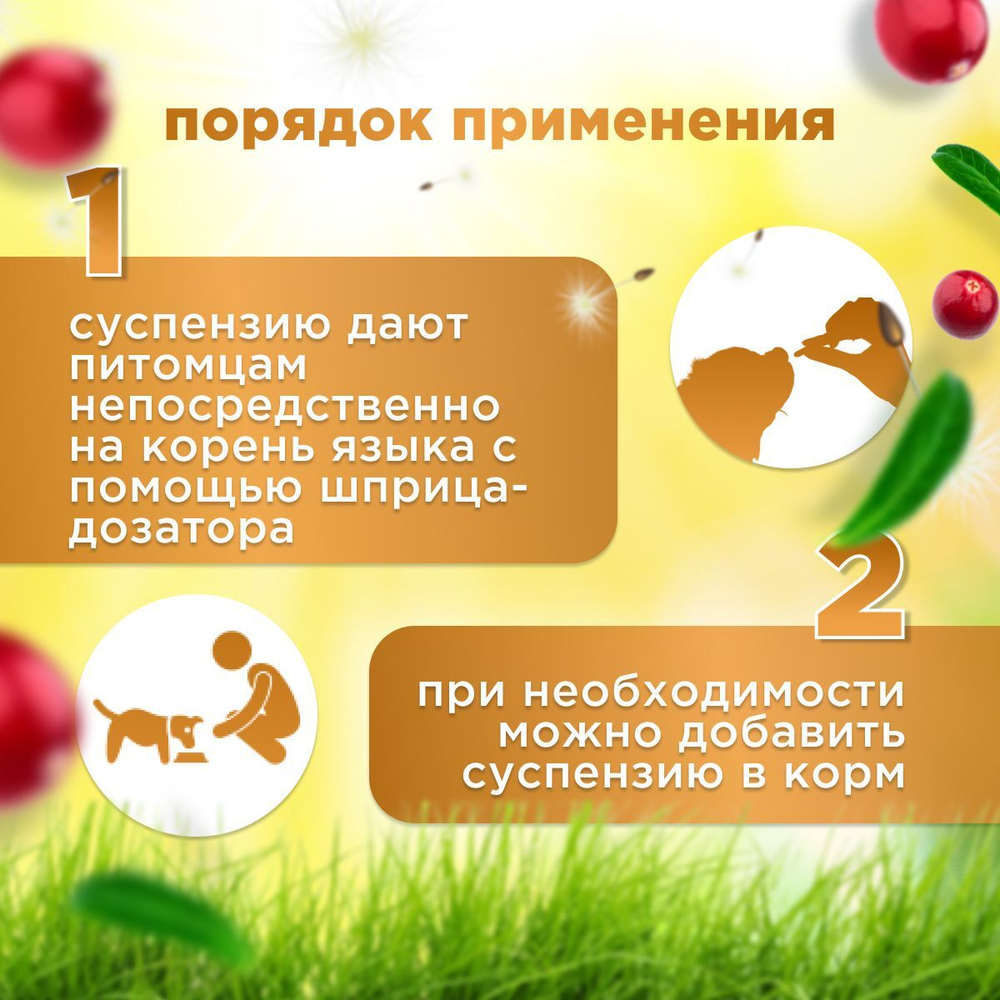 порядок применения

1

суспензию дают питомцам непосредственно на корень языка с помощью шприца-дозатора

2

при необходимости можно добавить суспензию в корм